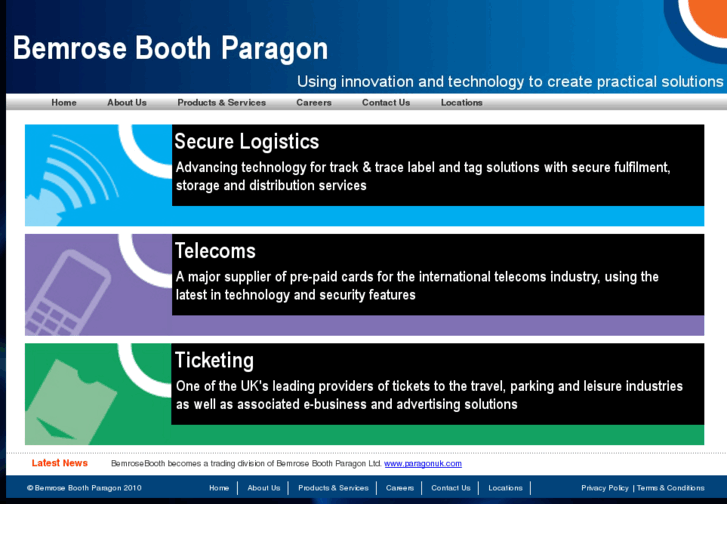 Bemrose Booth Paragon

Using innovation and technology to create practical solutions

Home About Us Products & Services Careers Contact Us Locations

Secure Logistics

Advancing technology for track & trace label and tag solutions with secure fulfilment, storage and distribution services

Telecoms

A major supplier of pre-paid cards for the international telecoms industry, using the latest in technology and security features

Ticketing

One of the UK's leading providers of tickets to the travel, parking and leisure industries as well as associated e-business and advertising solutions

Latest News BemroseBooth becomes a trading division of Bemrose Booth Paragon Ltd. www.paragonuk.com

© Bemrose Booth Paragon 2010 Home | About Us | Products & Services | Careers | Contact Us | Locations | Privacy Policy | Terms & Conditions